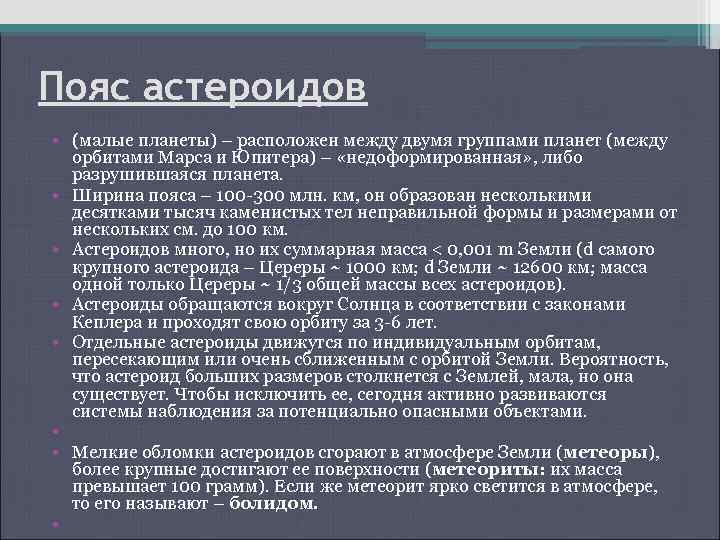 Пояс астероидов

(малые планеты) – расположен между двумя группами планет (между орбитами Марса и Юпитера) – «недоформированная», либо разрушившаяся планета.

Ширина пояса – 100-300 млн. км, он образован несколькими десятками тысяч каменистых тел неправильной формы и размерами от нескольких см. до 100 км.

Астероидов много, но их суммарная масса < 0,001 m Земли (d самого крупного астероида – Цереры ~ 1000 км; d Земли ~ 12600 км; масса одной только Цереры ~ 1/3 общей массы всех астероидов).

Астероиды обращаются вокруг Солнца в соответствии с законами Кеплера и проходят свою орбиту за 3-6 лет.

Отдельные астероиды движутся по индивидуальным орбитам, пересекающим или очень сближенным с орбитой Земли. Вероятность, что астероид больших размеров столкнется с Землей, мала, но она существует. Чтобы исключить ее, сегодня активно развиваются системы наблюдения за потенциально опасными объектами.

Мелкие обломки астероидов сгорают в атмосфере Земли (метеоры), более крупные достигают ее поверхности (метеориты: их масса превышает 100 грамм). Если же метеорит ярко светится в атмосфере, то его называют – болидом.